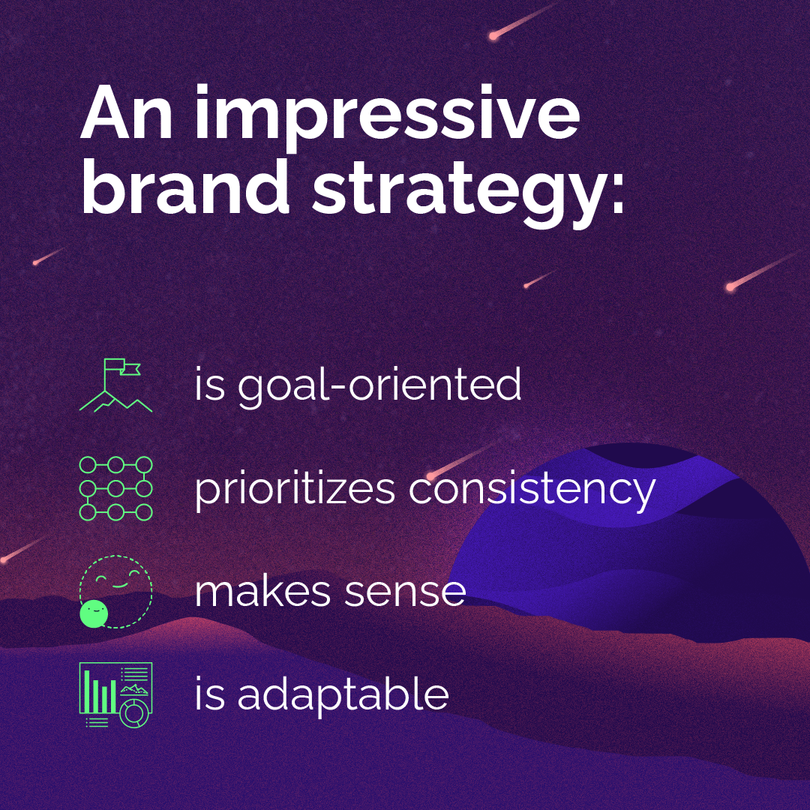 An impressive brand strategy:

is goal-oriented

prioritizes consistency

makes sense

is adaptable